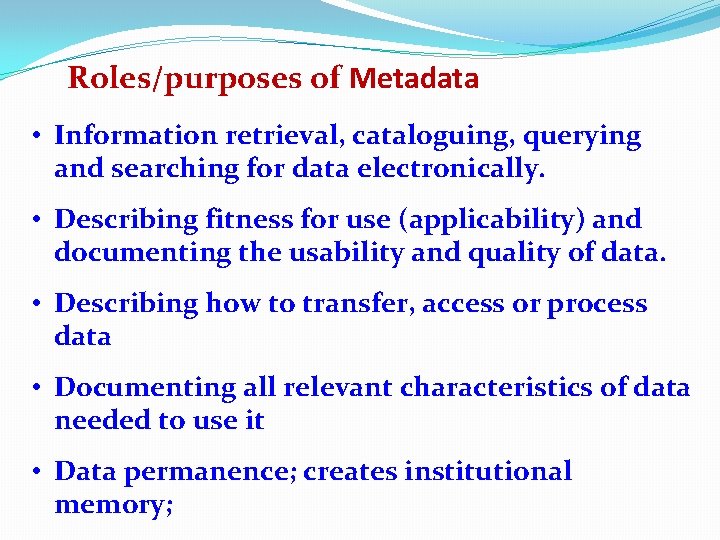 Roles/purposes of Metadata

• Information retrieval, cataloguing, querying and searching for data electronically.

• Describing fitness for use (applicability) and documenting the usability and quality of data.

• Describing how to transfer, access or process data

• Documenting all relevant characteristics of data needed to use it

• Data permanence; creates institutional memory;